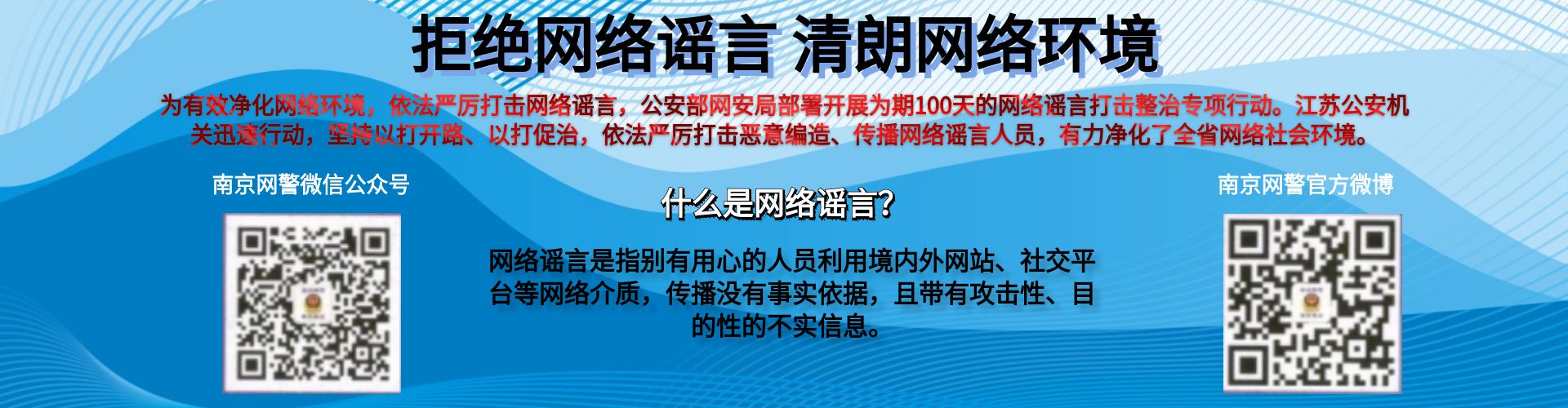 拒绝网络谣言 清朗网络环境

为有效净化网络环境，依法严厉打击网络谣言，公安部网安局部署开展为期100天的网络谣言打击整治专项行动。江苏公安机关迅速行动，坚持以打开路、以打促治，依法严厉打击恶意编造、传播网络谣言人员，有力净化了全省网络社会环境。

南京网警微信公众号

什么是网络谣言？

网络谣言是指别有用心的人员利用境内外网站、社交平台等网络介质，传播没有事实依据，且带有攻击性、目的性的不实信息。

南京网警官方微博